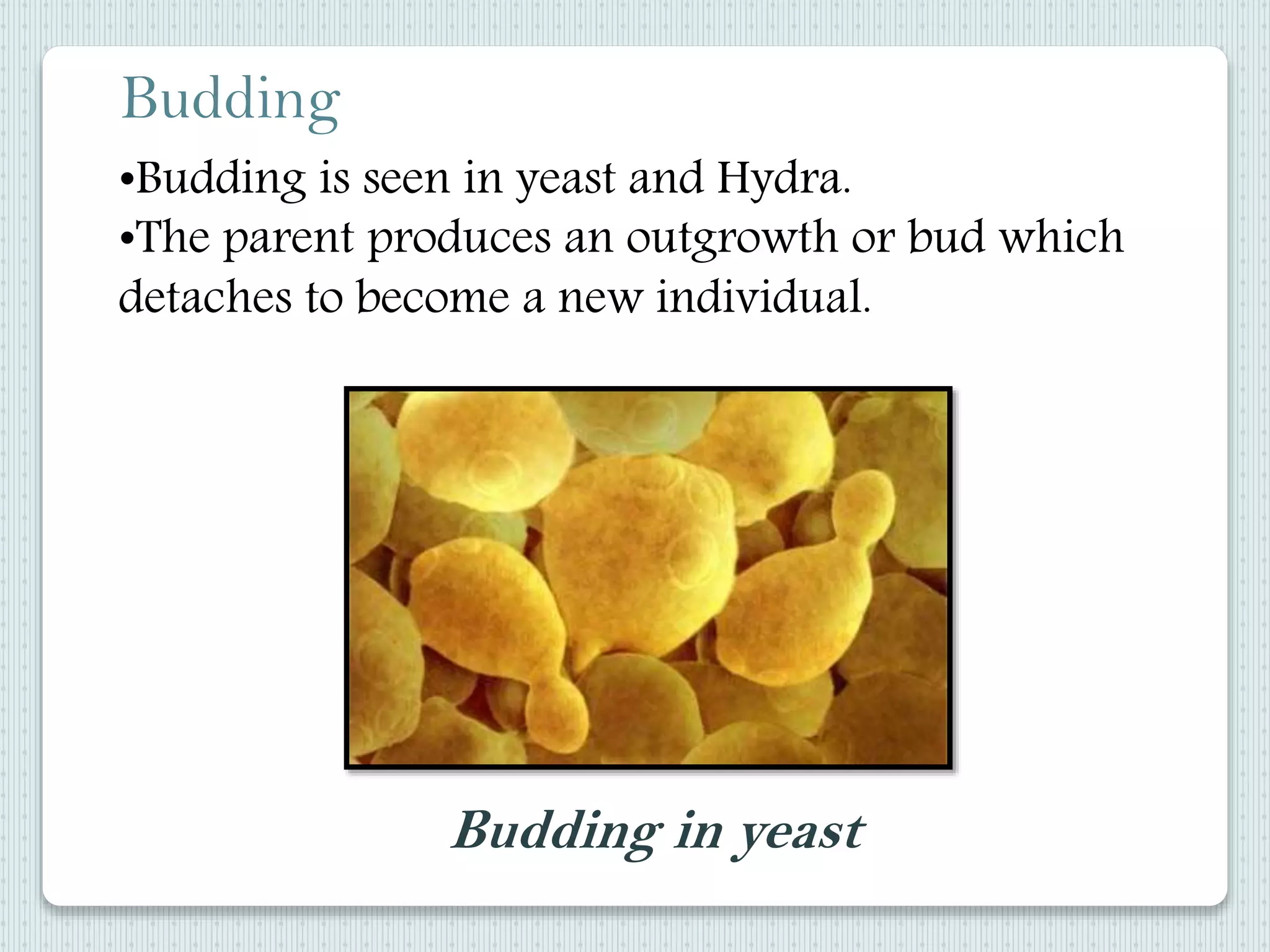 Budding

•Budding is seen in yeast and Hydra.
•The parent produces an outgrowth or bud which detaches to become a new individual.

Budding in yeast